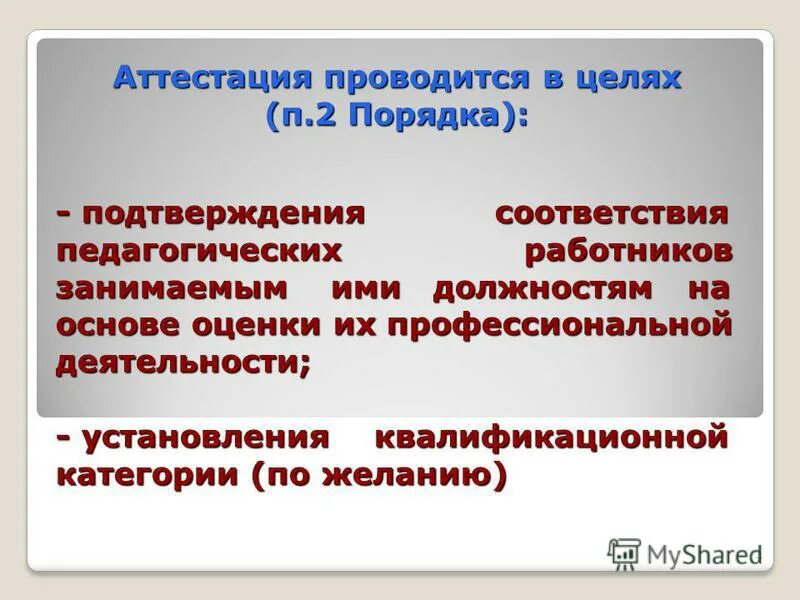 Аттестация проводится в целях (п.2 Порядка):

- подтверждения соответствия педагогических работников занимаемым ими должностям на основе оценки их профессиональной деятельности;

- установления квалификационной категории (по желанию)

MyShared